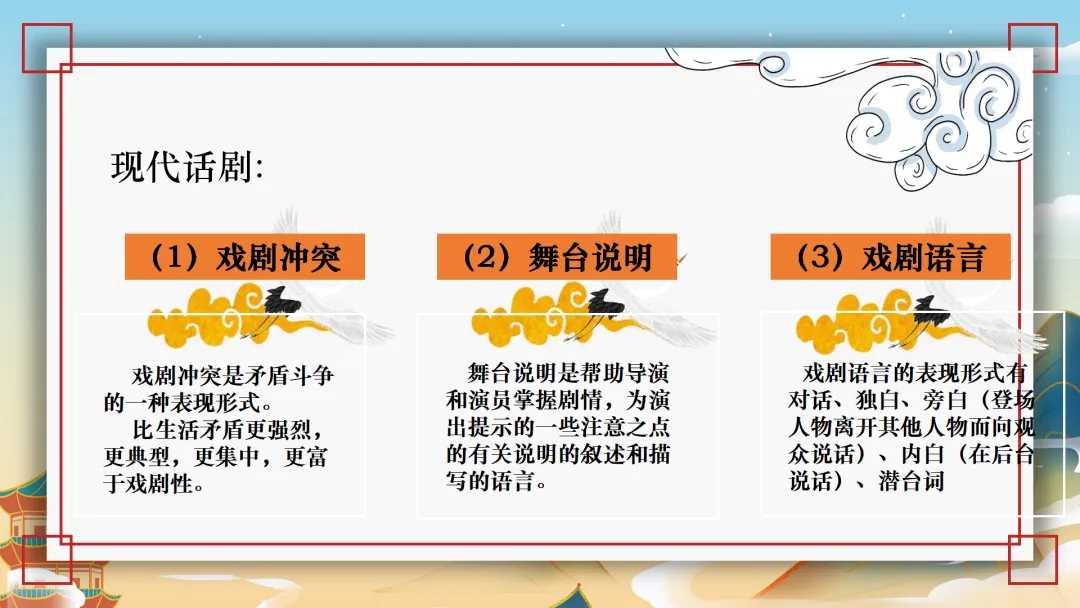 现代话剧:

（1）戏剧冲突

戏剧冲突是矛盾斗争的一种表现形式。

比生活矛盾更强烈，更典型，更集中，更富于戏剧性。

（2）舞台说明

舞台说明是帮助导演和演员掌握剧情，为演出提示的一些注意之点的有关说明的叙述和描写的语言。

（3）戏剧语言

戏剧语言的表现形式有对话、独白、旁白（登场人物离开其他人物而向观众说话）、内白（在后台说话）、潜台词